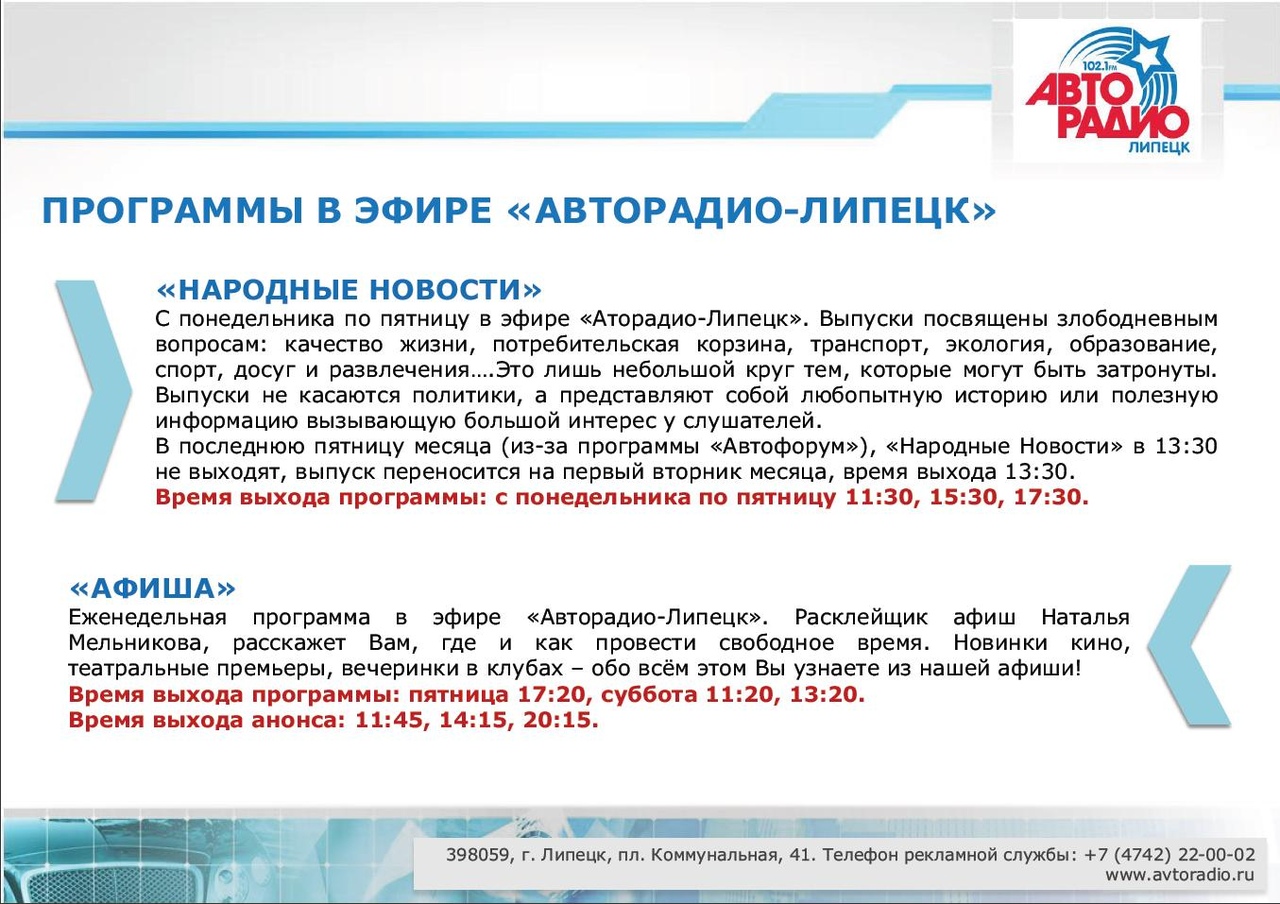 102.1 FM
АВТО РАДИО
ЛИПЕЦК

ПРОГРАММЫ В ЭФИРЕ «АВТОРАДИО-ЛИПЕЦК»

«НАРОДНЫЕ НОВОСТИ»
С понедельника по пятницу в эфире «Аторадио-Липецк». Выпуски посвящены злободневным вопросам: качество жизни, потребительская корзина, транспорт, экология, образование, спорт, досуг и развлечения….Это лишь небольшой круг тем, которые могут быть затронуты. Выпуски не касаются политики, а представляют собой любопытную историю или полезную информацию вызывающую большой интерес у слушателей.
В последнюю пятницу месяца (из-за программы «Автофорум»), «Народные Новости» в 13:30 не выходят, выпуск переносится на первый вторник месяца, время выхода 13:30.
Время выхода программы: с понедельника по пятницу 11:30, 15:30, 17:30.

«АФИША»
Еженедельная программа в эфире «Авторадио-Липецк». Расклейщик афиш Наталья Мельникова, расскажет Вам, где и как провести свободное время. Новинки кино, театральные премьеры, вечеринки в клубах – обо всём этом Вы узнаете из нашей афиши!
Время выхода программы: пятница 17:20, суббота 11:20, 13:20.
Время выхода анонса: 11:45, 14:15, 20:15.

398059, г. Липецк, пл. Коммунальная, 41. Телефон рекламной службы: +7 (4742) 22-00-02
www.avtoradio.ru